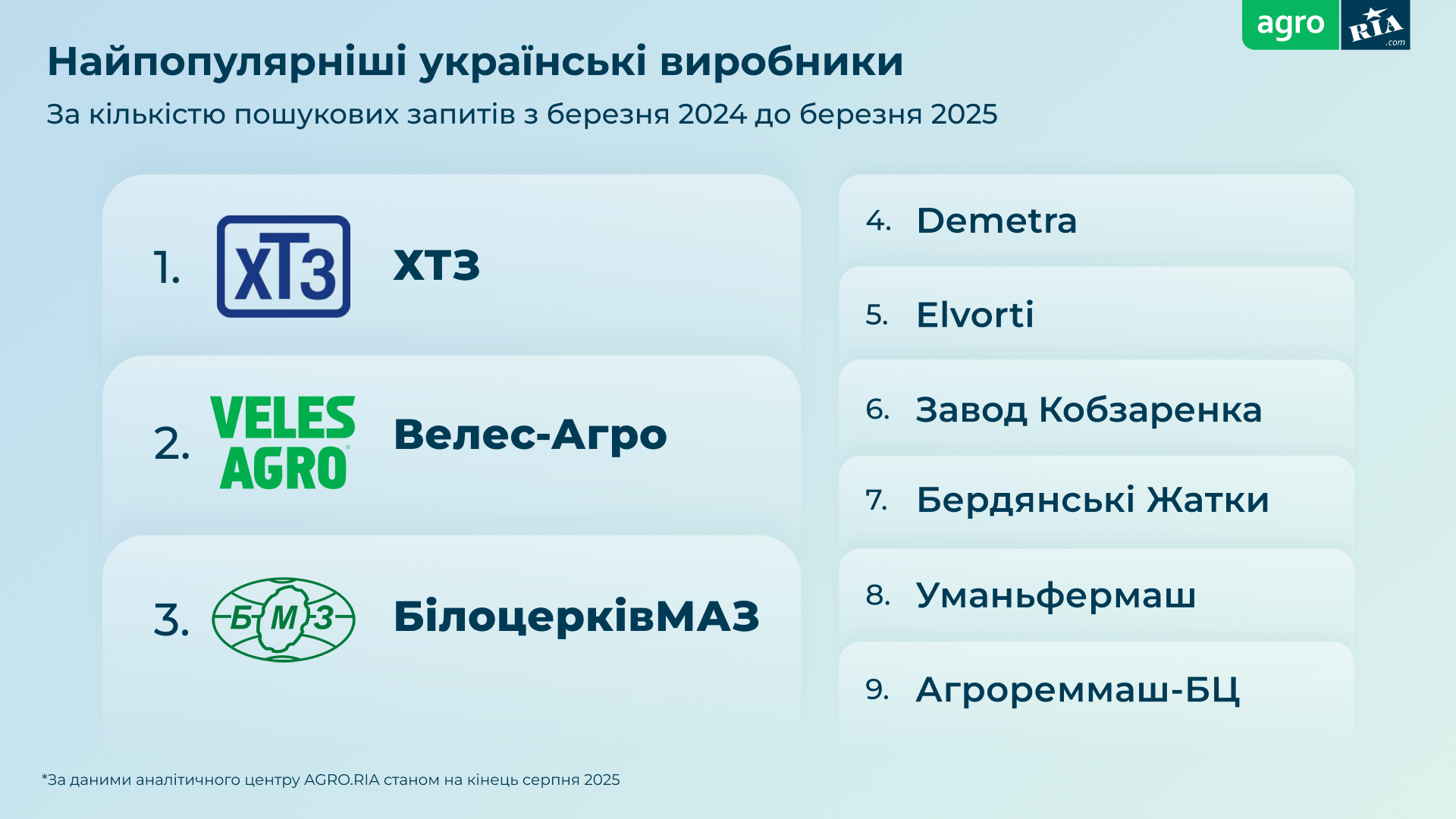 agro RIA .com

Найпопулярніші українські виробники

За кількістю пошукових запитів з березня 2024 до березня 2025

1. ХТЗ ХТЗ

2. VELES AGRO Велес-Агро

3. Б М З БілоцерківМАЗ

4. Demetra

5. Elvorti

6. Завод Кобзаренка

7. Бердянські Жатки

8. Уманьфермаш

9. Агрореммаш-БЦ

*За даними аналітичного центру AGRO.RIA станом на кінець серпня 2025